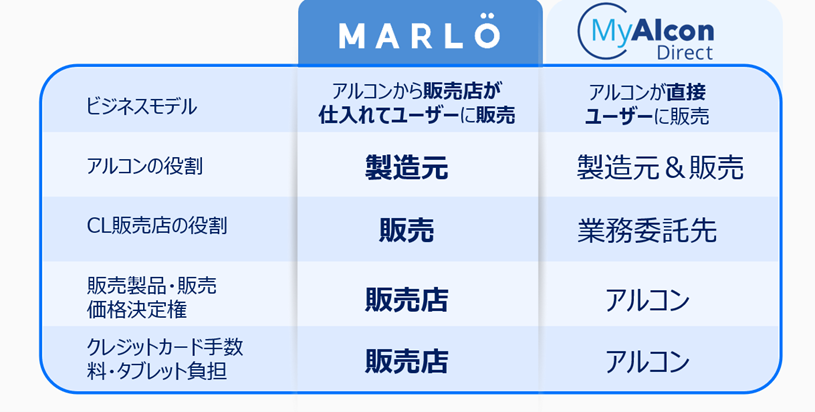 | | MARLÖ | MyAlcon Direct |
|---|---|---|
| ビジネスモデル | アルコンから販売店が仕入れてユーザーに販売 | アルコンが直接ユーザーに販売 |
| アルコンの役割 | 製造元 | 製造元＆販売 |
| CL販売店の役割 | 販売 | 業務委託先 |
| 販売製品・販売価格決定権 | 販売店 | アルコン |
| クレジットカード手数料・タブレット負担 | 販売店 | アルコン |